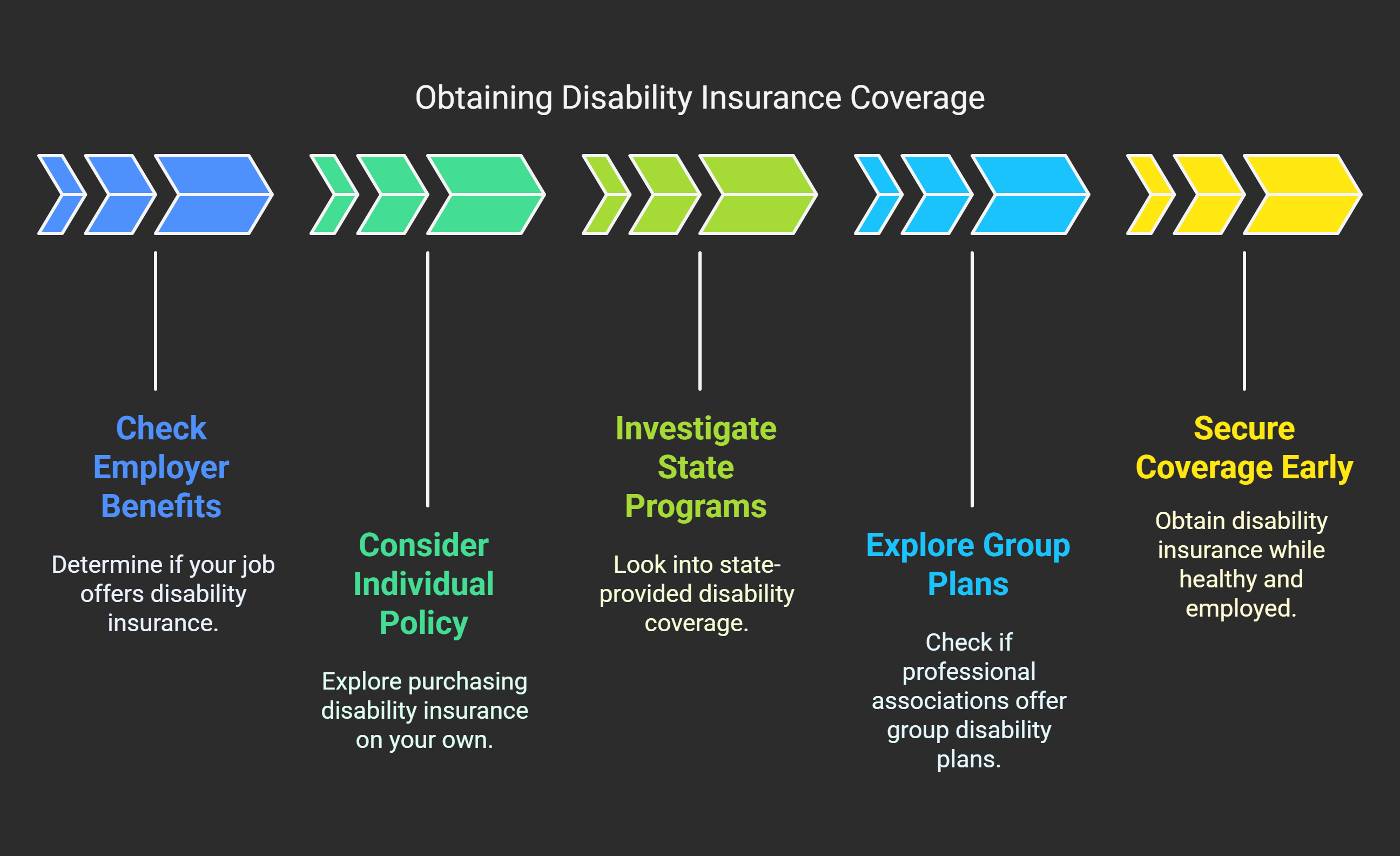 Obtaining Disability Insurance Coverage

Check Employer Benefits

Determine if your job offers disability insurance.

Consider Individual Policy

Explore purchasing disability insurance on your own.

Investigate State Programs

Look into state-provided disability coverage.

Explore Group Plans

Check if professional associations offer group disability plans.

Secure Coverage Early

Obtain disability insurance while healthy and employed.